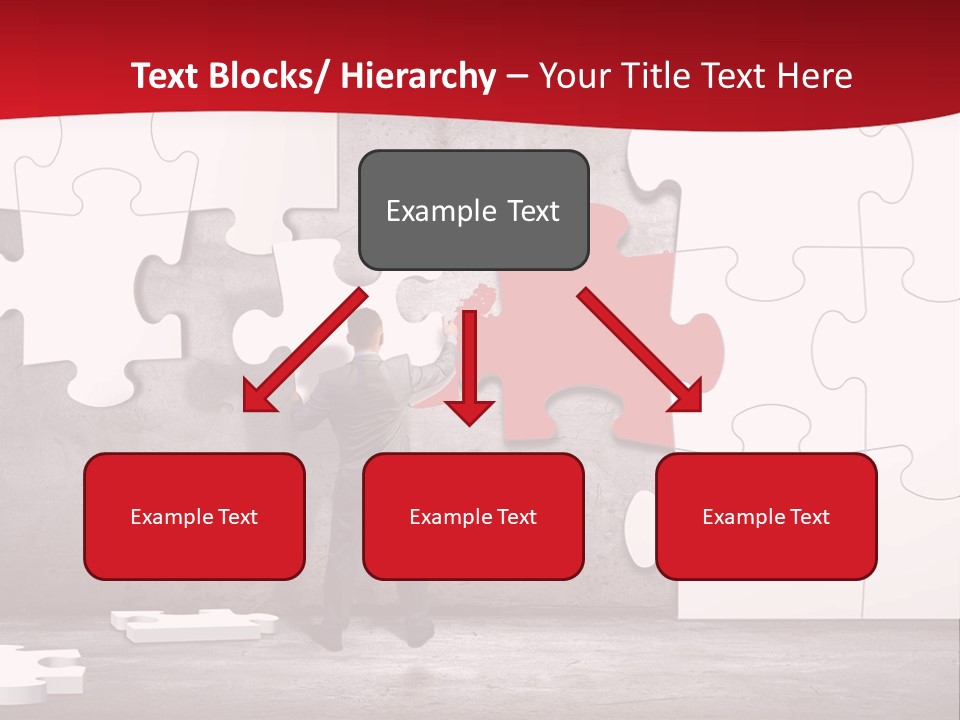 Text Blocks/ Hierarchy – Your Title Text Here

Example Text

Example Text

Example Text

Example Text